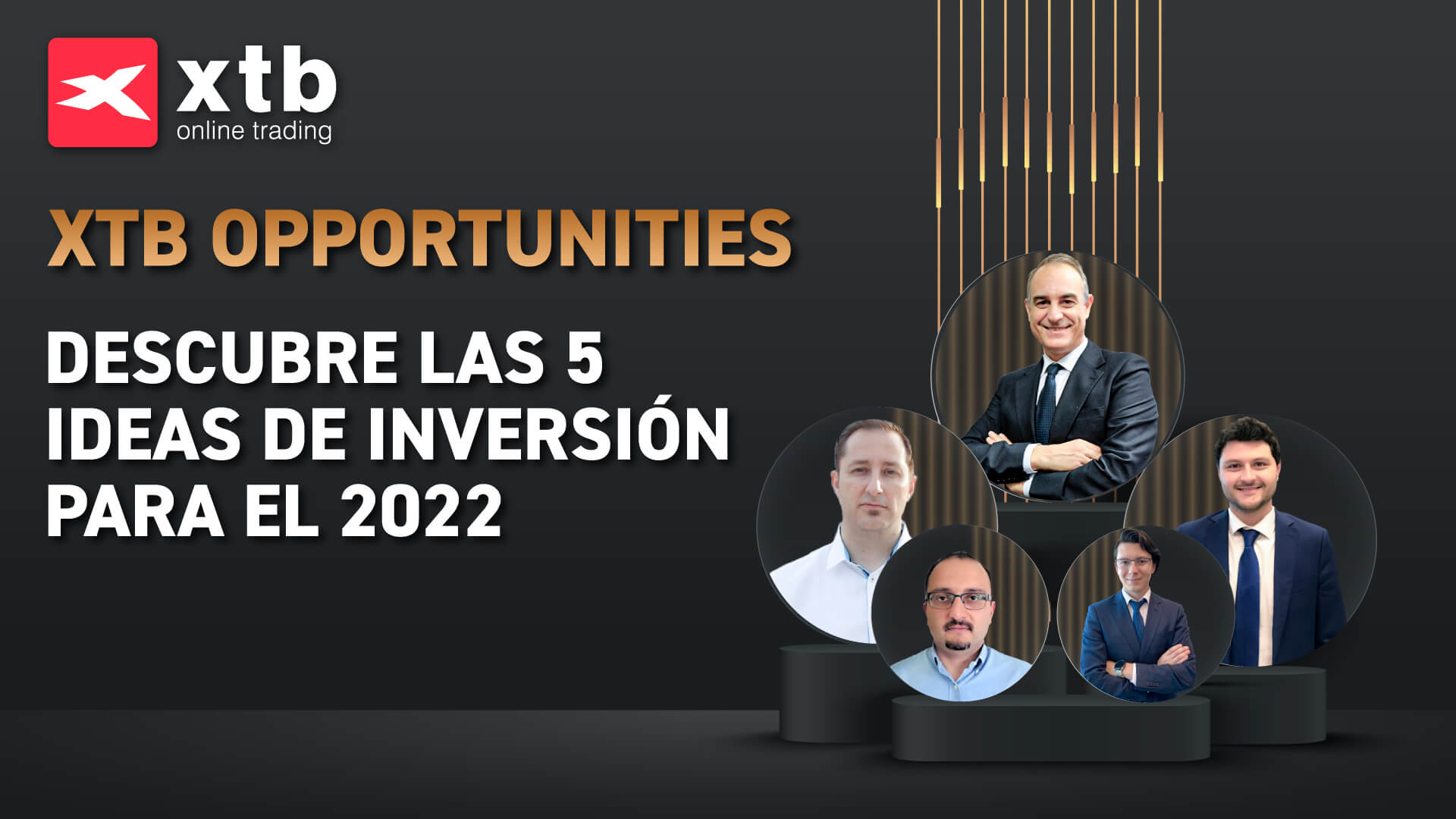 xtb
online trading

XTB OPPORTUNITIES

DESCUBRE LAS 5 IDEAS DE INVERSIÓN PARA EL 2022